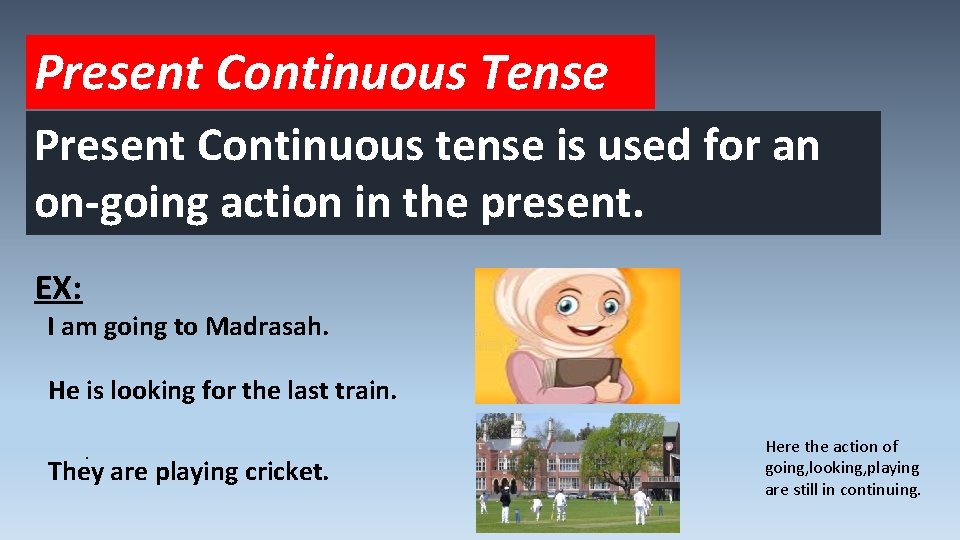 Present Continuous Tense

Present Continuous tense is used for an on-going action in the present.

EX:

I am going to Madrasah.

He is looking for the last train.

They are playing cricket.

Here the action of going,looking,playing are still in continuing.